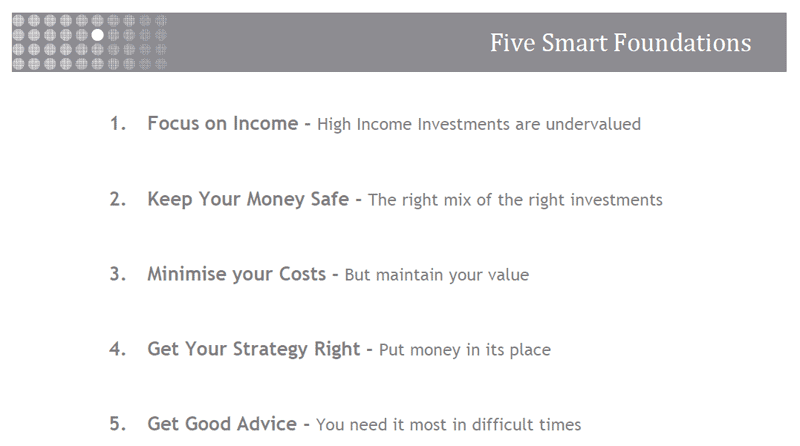 Five Smart Foundations

1. Focus on Income - High Income Investments are undervalued

2. Keep Your Money Safe - The right mix of the right investments

3. Minimise your Costs - But maintain your value

4. Get Your Strategy Right - Put money in its place

5. Get Good Advice - You need it most in difficult times